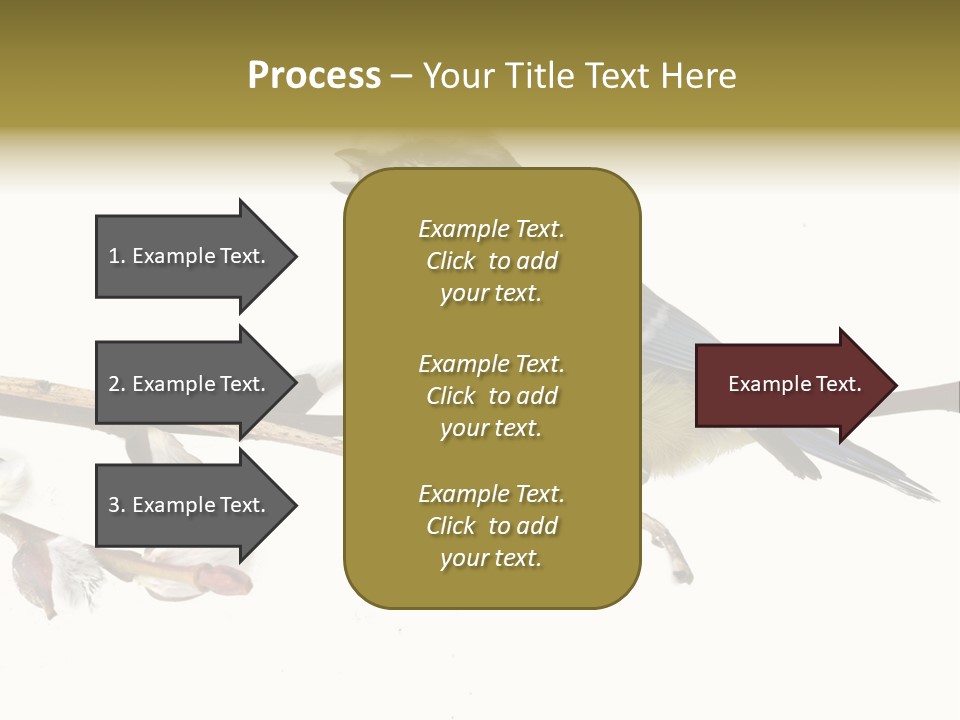 Process – Your Title Text Here

1. Example Text.

2. Example Text.

3. Example Text.

Example Text. Click to add your text.

Example Text. Click to add your text.

Example Text. Click to add your text.

Example Text.